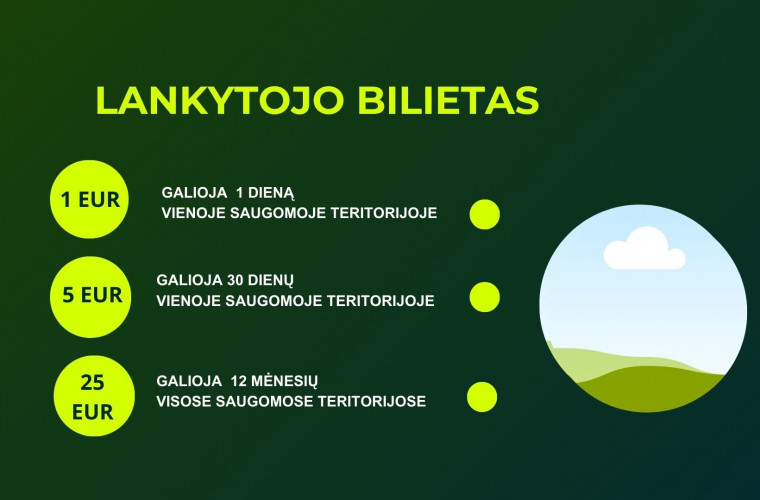 LANKYTOJO BILIETAS

1 EUR

GALIOJA 1 DIENĄ
VIENOJE SAUGOMOJE TERITORIJOJE

5 EUR

GALIOJA 30 DIENŲ
VIENOJE SAUGOMOJE TERITORIJOJE

25 EUR

GALIOJA 12 MĖNESIŲ
VISOSE SAUGOMOSE TERITORIJOSE